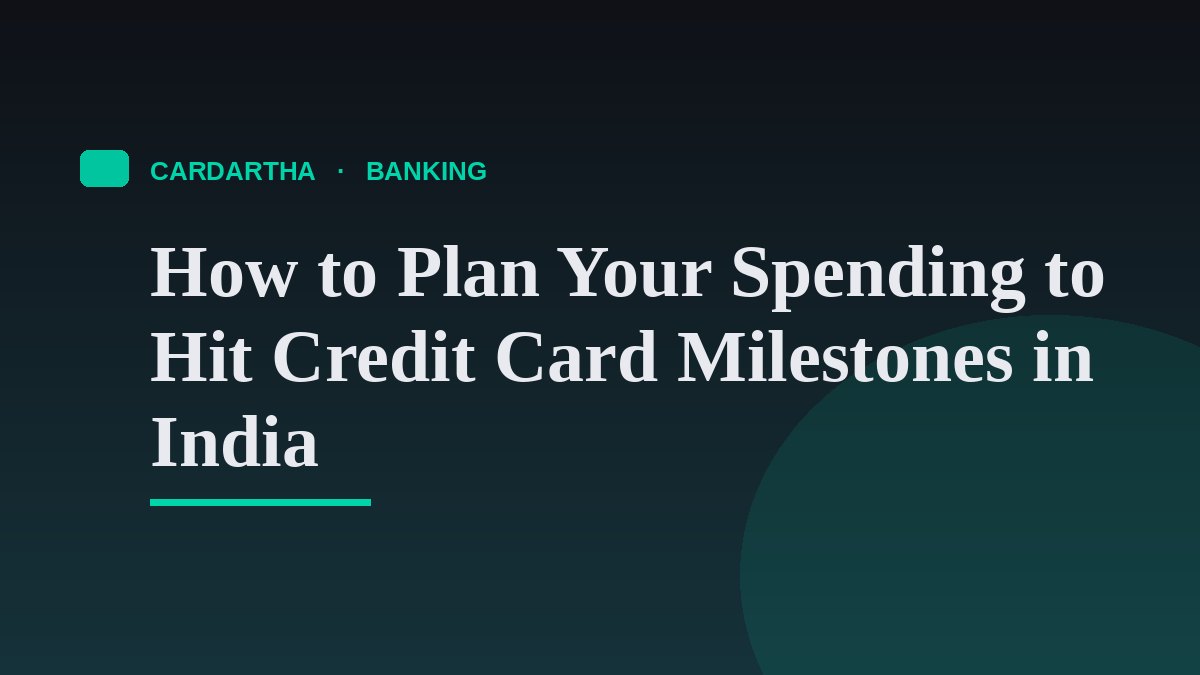 CARDARTHA · BANKING

How to Plan Your Spending to Hit Credit Card Milestones in India